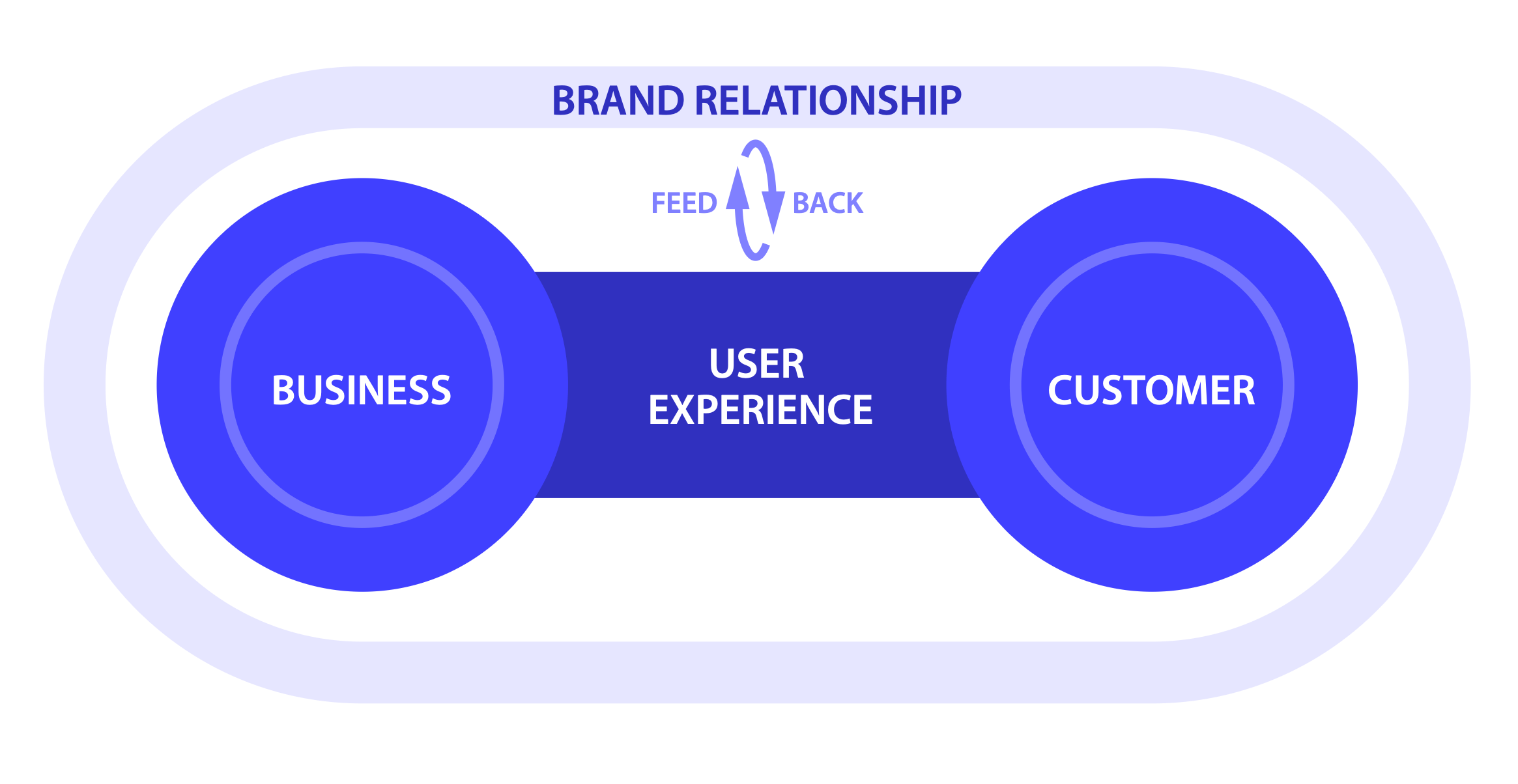 BRAND RELATIONSHIP

FEED BACK

BUSINESS

USER EXPERIENCE

CUSTOMER